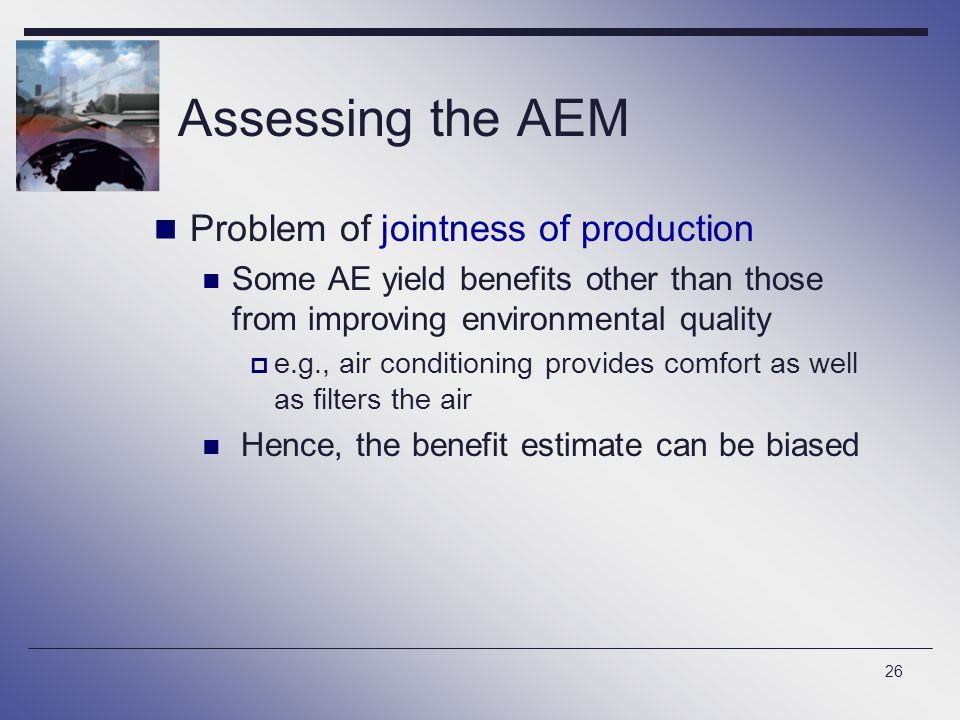 Assessing the AEM

Problem of jointness of production

Some AE yield benefits other than those from improving environmental quality

e.g., air conditioning provides comfort as well as filters the air

Hence, the benefit estimate can be biased

26